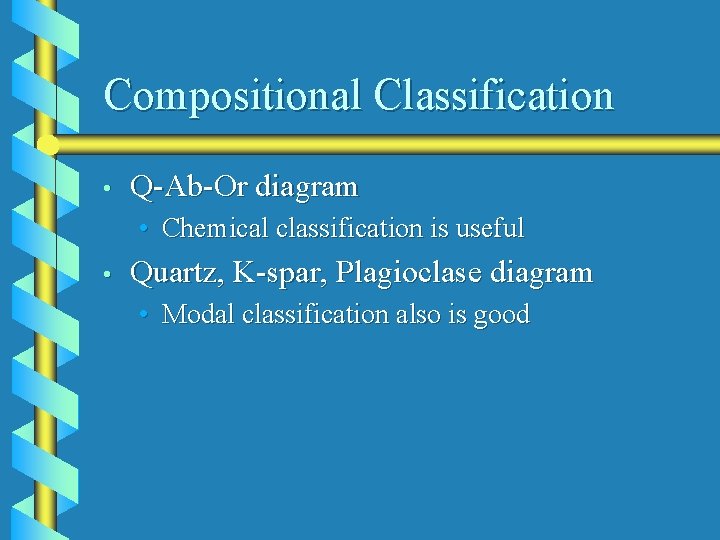 Compositional Classification

• Q-Ab-Or diagram
  • Chemical classification is useful
• Quartz, K-spar, Plagioclase diagram
  • Modal classification also is good